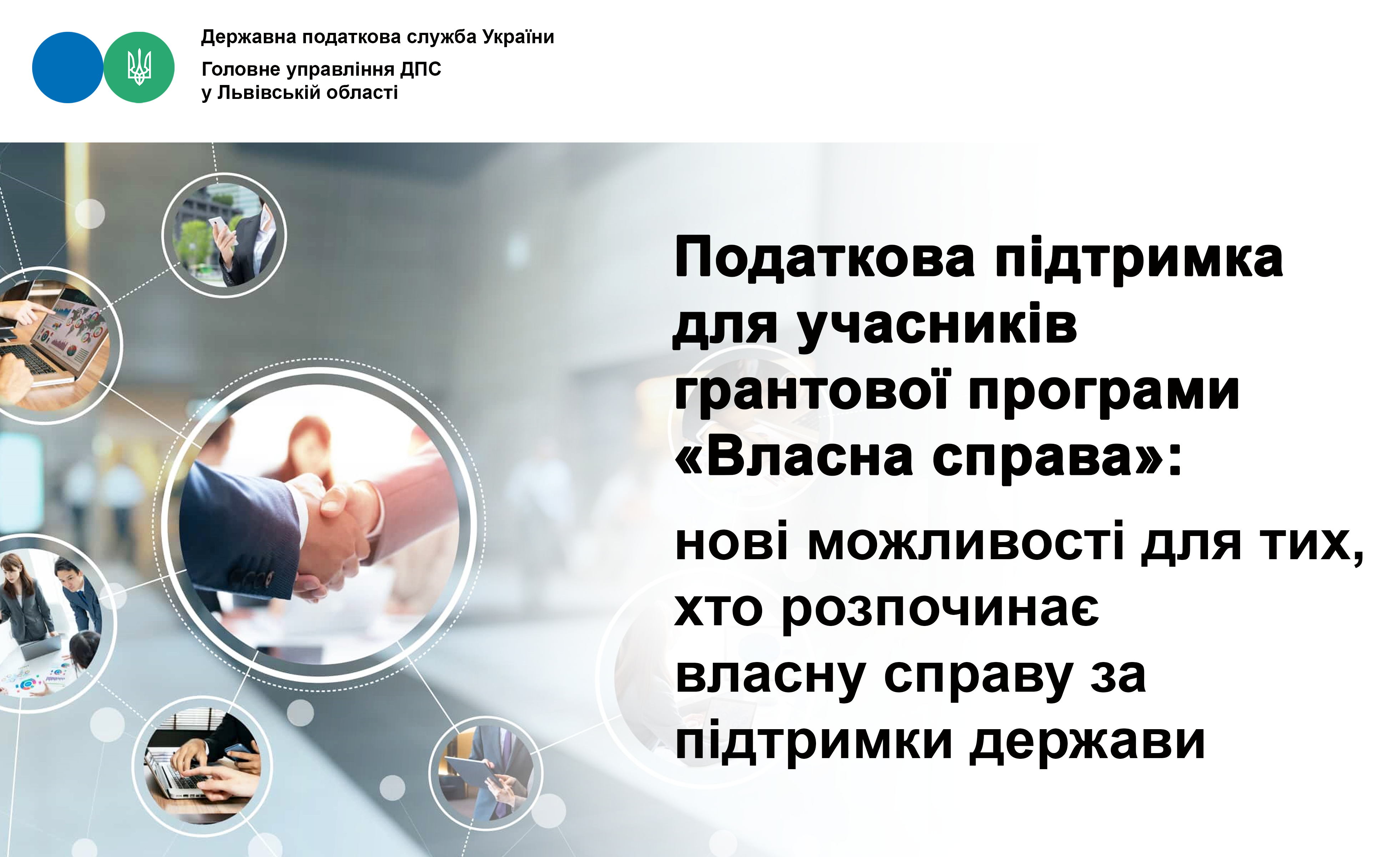 Державна податкова служба України

Головне управління ДПС
у Львівській області

Податкова підтримка для учасників грантової програми «Власна справа»:

нові можливості для тих, хто розпочинає власну справу за підтримки держави